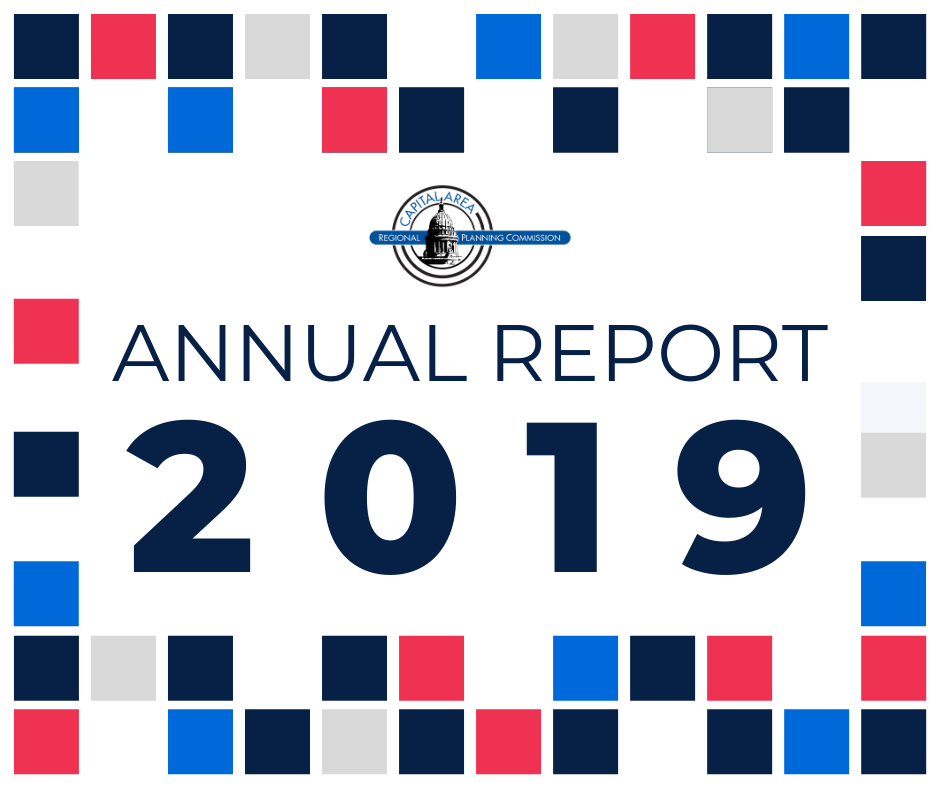 CAPITAL AREA
REGIONAL PLANNING COMMISSION

ANNUAL REPORT

2019